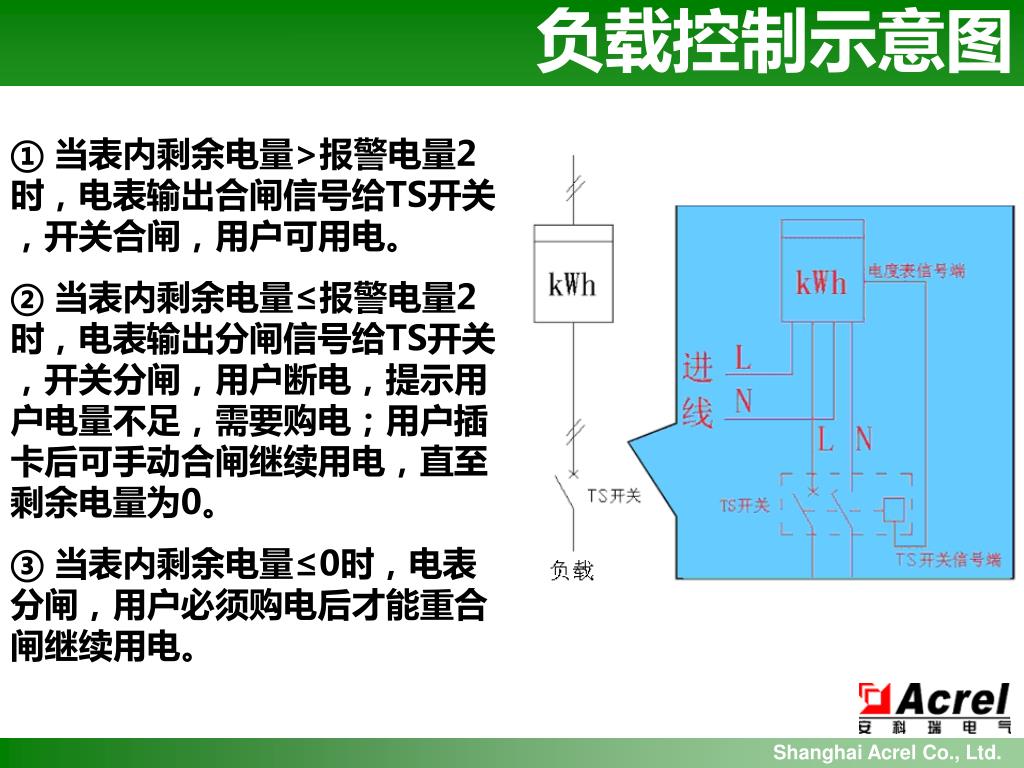 负载控制示意图

① 当表内剩余电量>报警电量2时，电表输出合闸信号给TS开关，开关合闸，用户可用电。

② 当表内剩余电量≤报警电量2时，电表输出分闸信号给TS开关，开关分闸，用户断电，提示用户电量不足，需要购电；用户插卡后可手动合闸继续用电，直至剩余电量为0。

③ 当表内剩余电量≤0时，电表分闸，用户必须购电后才能重合闸继续用电。

kWh

TS开关

负载

kWh

电度表信号端

进线

L

N

L N

TS开关

TS开关信号端

Acrel
安科瑞电气

Shanghai Acrel Co., Ltd.